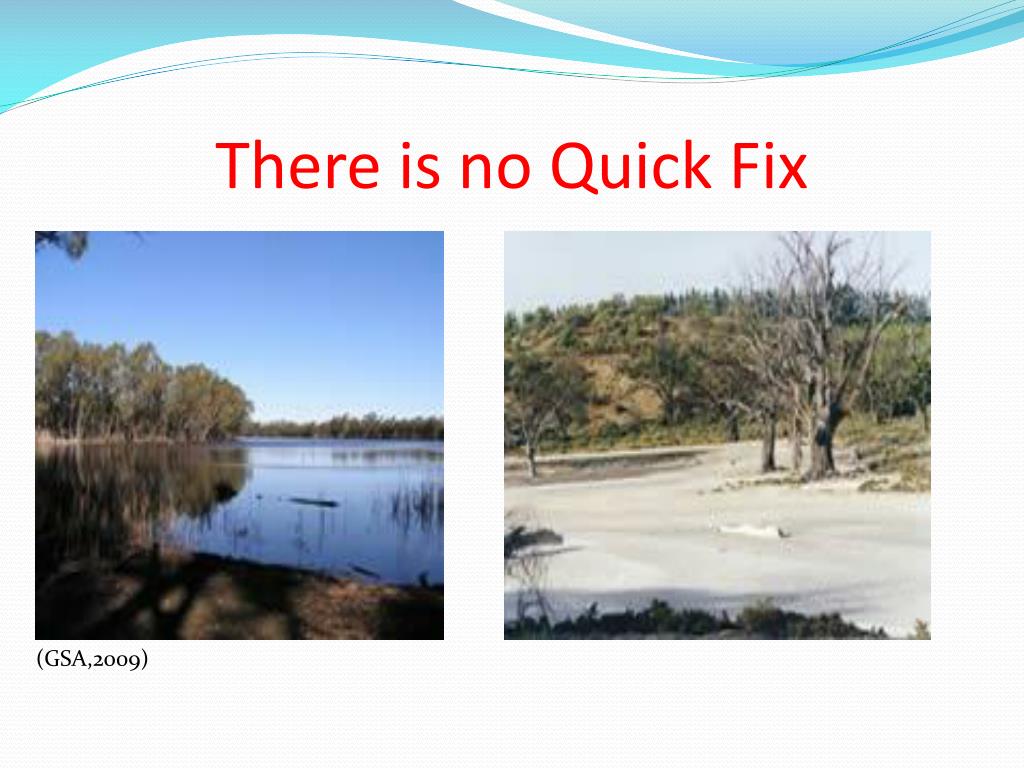 There is no Quick Fix

(GSA,2009)